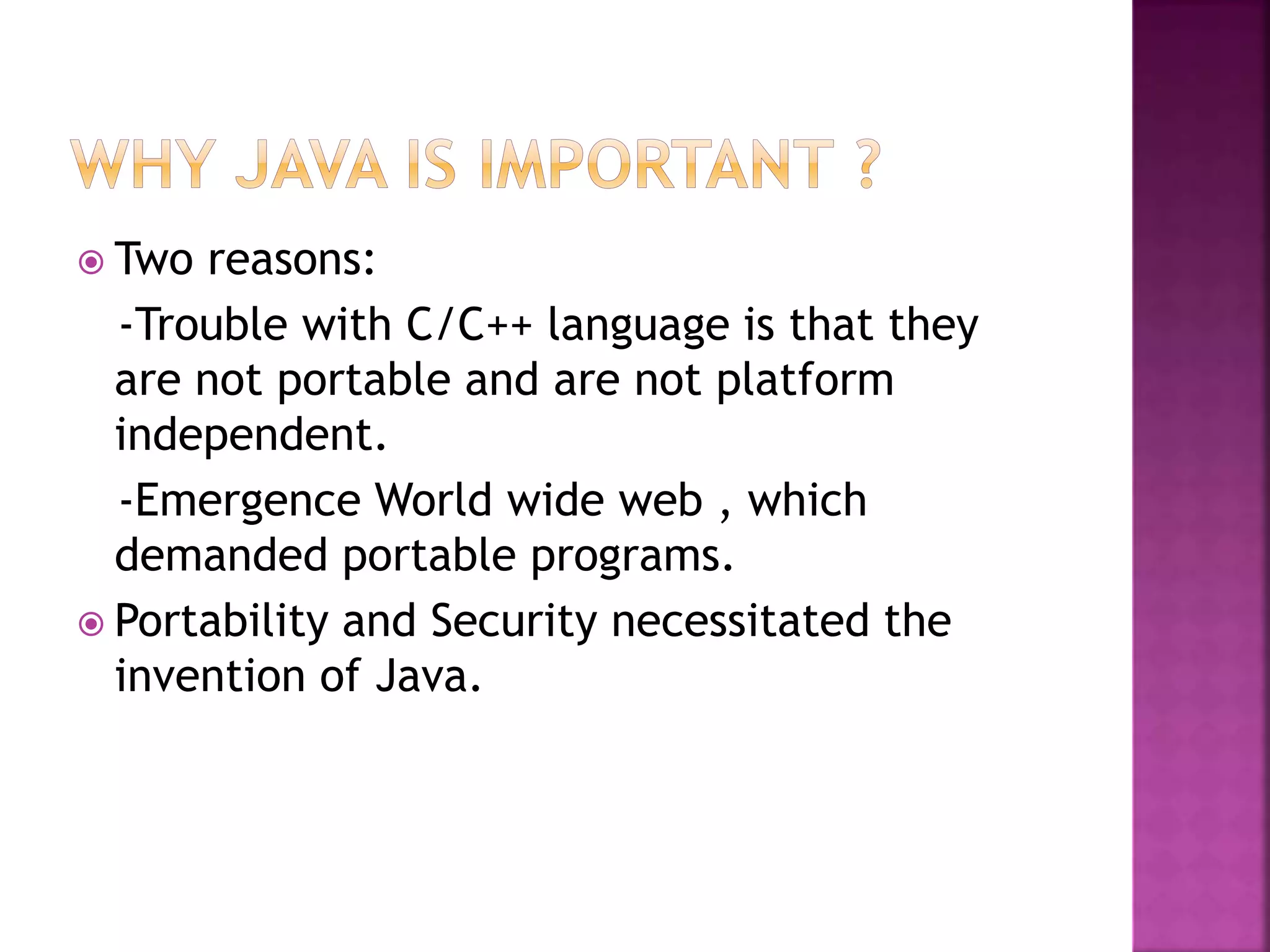 WHY JAVA IS IMPORTANT ?

Two reasons:

-Trouble with C/C++ language is that they are not portable and are not platform independent.

-Emergence World wide web , which demanded portable programs.

Portability and Security necessitated the invention of Java.